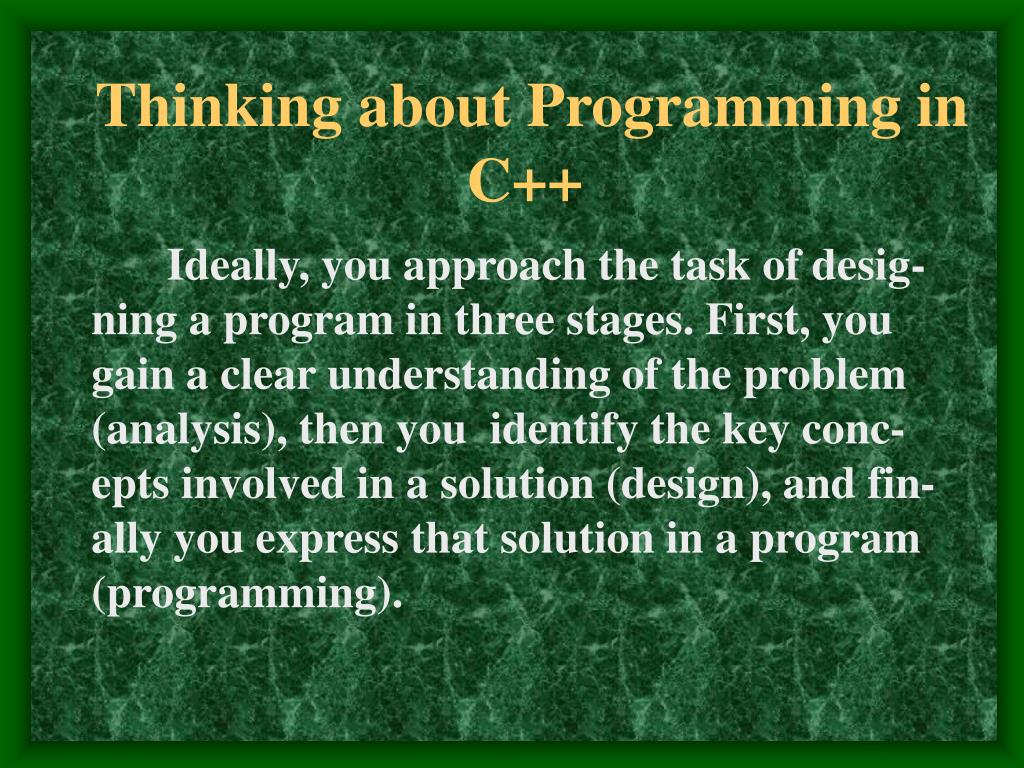 Thinking about Programming in C++

Ideally, you approach the task of designing a program in three stages. First, you gain a clear understanding of the problem (analysis), then you identify the key concepts involved in a solution (design), and finally you express that solution in a program (programming).